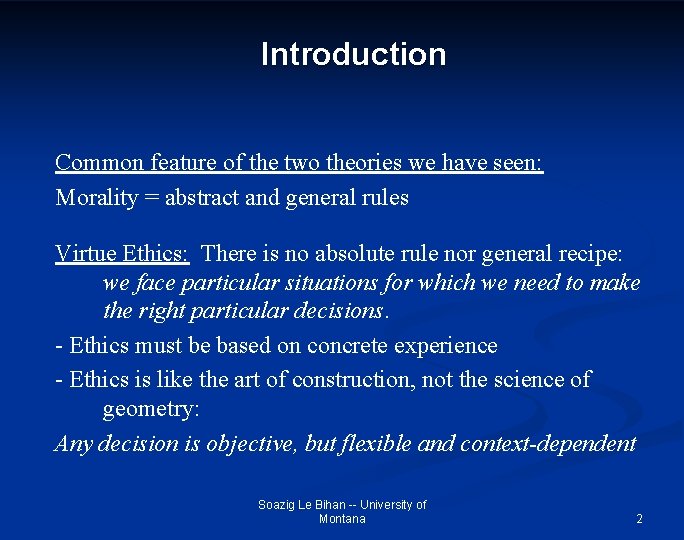 Introduction

Common feature of the two theories we have seen:

Morality = abstract and general rules

Virtue Ethics: There is no absolute rule nor general recipe: we face particular situations for which we need to make the right particular decisions.

- Ethics must be based on concrete experience

- Ethics is like the art of construction, not the science of geometry:

Any decision is objective, but flexible and context-dependent

Soazig Le Bihan -- University of Montana

2